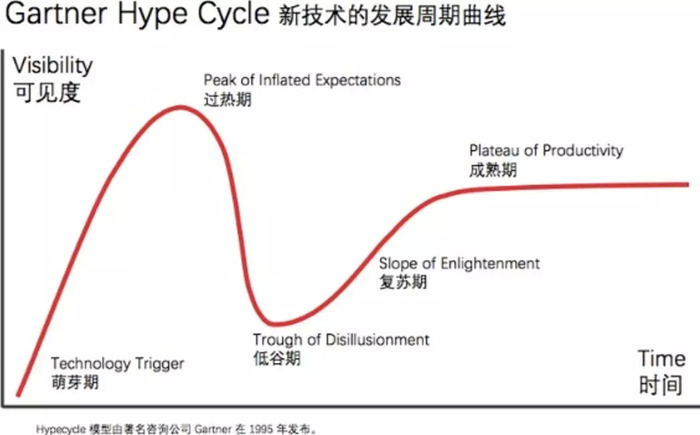 Gartner Hype Cycle 新技术的发展周期曲线

Visibility
可见度

Peak of Inflated Expectations
过热期

Plateau of Productivity
成熟期

Slope of Enlightenment
复苏期

Trough of Disillusionment
低谷期

Technology Trigger
萌芽期

Time
时间

Hypecycle 模型由著名咨询公司 Gartner 在 1995 年发布。